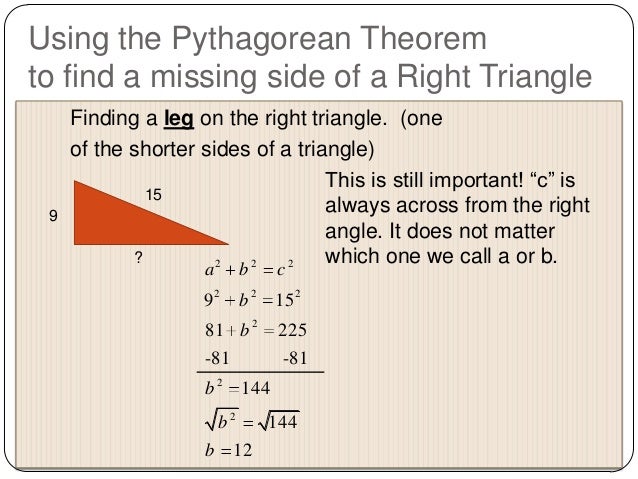 Using the Pythagorean Theorem to find a missing side of a Right Triangle

Finding a leg on the right triangle. (one of the shorter sides of a triangle)

9

15

?

This is still important! “c” is always across from the right angle. It does not matter which one we call a or b.

$a^2 + b^2 = c^2$

$9^2 + b^2 = 15^2$

$81 + b^2 = 225$

-81 -81

$b^2 = 144$

$\sqrt{b^2} = \sqrt{144}$

$b = 12$